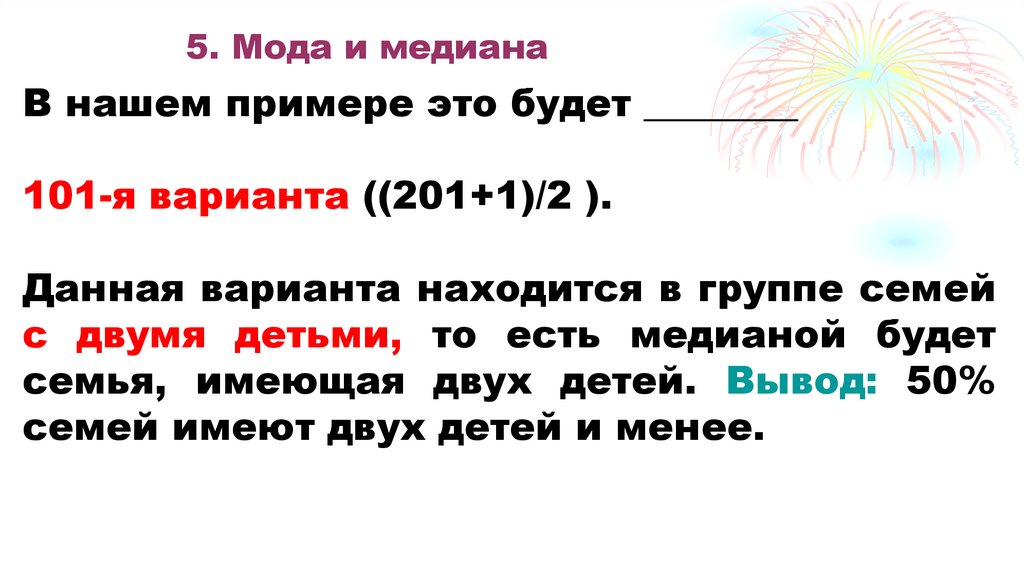 5. Мода и медиана

В нашем примере это будет ________

101-я варианта ((201+1)/2 ).

Данная варианта находится в группе семей с двумя детьми, то есть медианой будет семья, имеющая двух детей. Вывод: 50% семей имеют двух детей и менее.